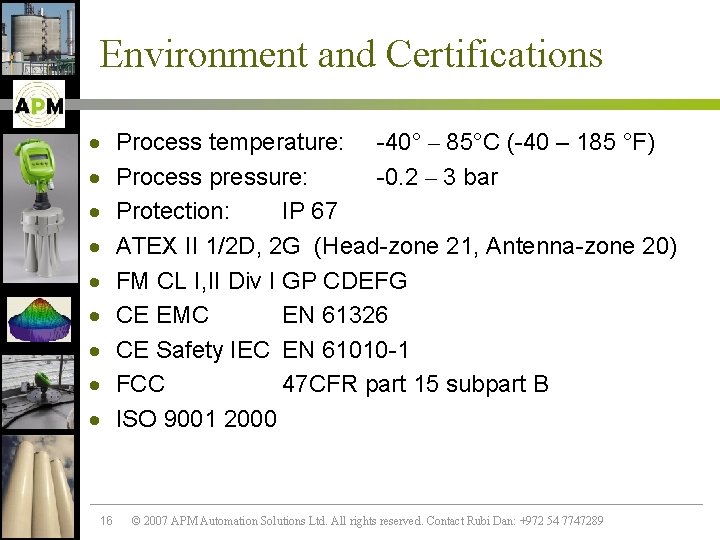 APM

Environment and Certifications

- Process temperature: -40° – 85°C (-40 – 185 °F)
- Process pressure: -0.2 – 3 bar
- Protection: IP 67
- ATEX II 1/2D, 2G (Head-zone 21, Antenna-zone 20)
- FM CL I,II Div I GP CDEFG
- CE EMC EN 61326
- CE Safety IEC EN 61010-1
- FCC 47CFR part 15 subpart B
- ISO 9001 2000

16 © 2007 APM Automation Solutions Ltd. All rights reserved. Contact Rubi Dan: +972 54 7747289